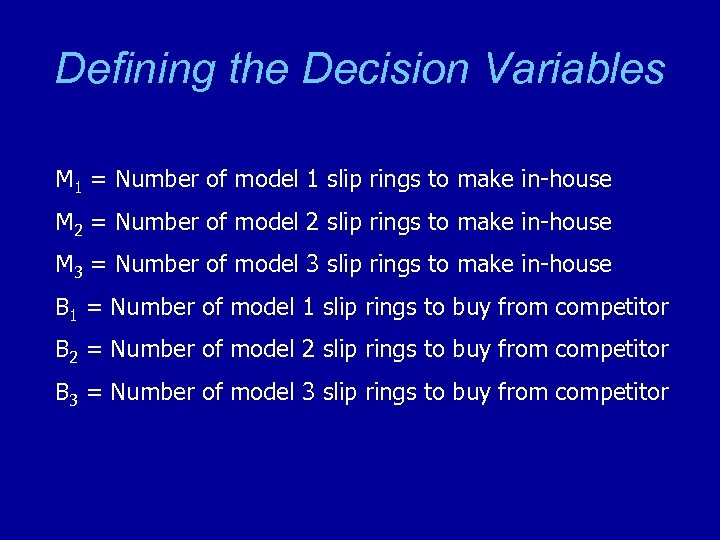 Defining the Decision Variables

$M_1$ = Number of model 1 slip rings to make in-house

$M_2$ = Number of model 2 slip rings to make in-house

$M_3$ = Number of model 3 slip rings to make in-house

$B_1$ = Number of model 1 slip rings to buy from competitor

$B_2$ = Number of model 2 slip rings to buy from competitor

$B_3$ = Number of model 3 slip rings to buy from competitor